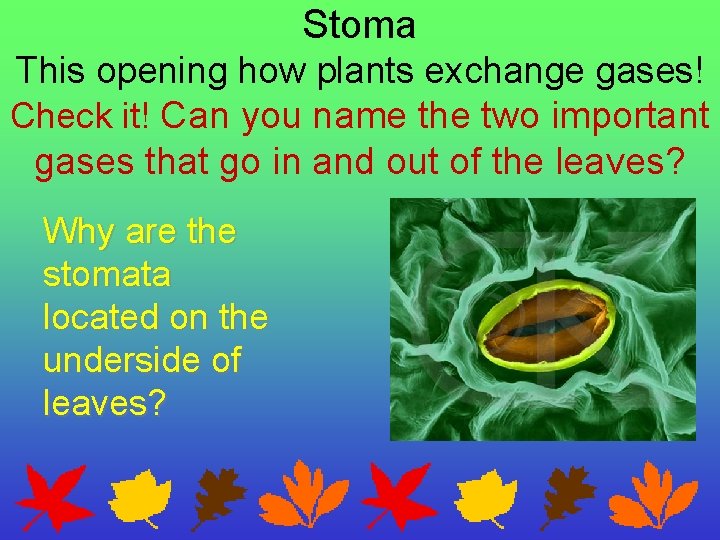 Stoma

This opening how plants exchange gases!

Check it! Can you name the two important gases that go in and out of the leaves?

Why are the stomata located on the underside of leaves?